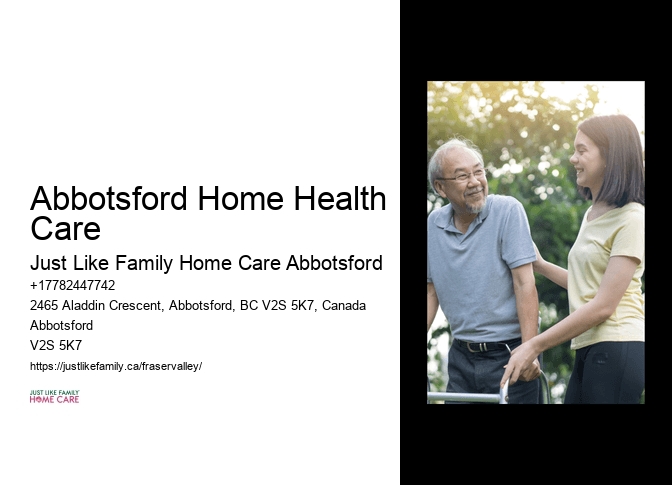 Abbotsford Home Health Care

Just Like Family Home Care Abbotsford

+17782447742

2465 Aladdin Crescent, Abbotsford, BC V2S 5K7, Canada

Abbotsford

V2S 5K7

https://justlikefamily.ca/fraservalley/

JUST LIKE FAMILY
HOME CARE